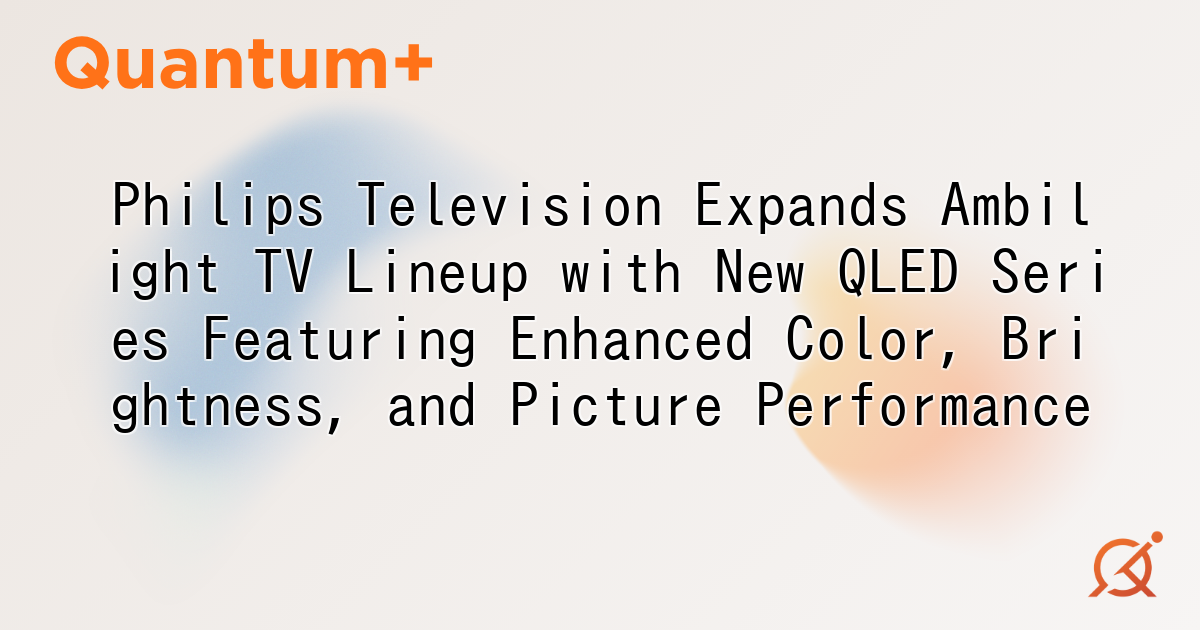 Quantum+

Philips Television Expands Ambilight TV Lineup with New QLED Series Featuring Enhanced Color, Brightness, and Picture Performance